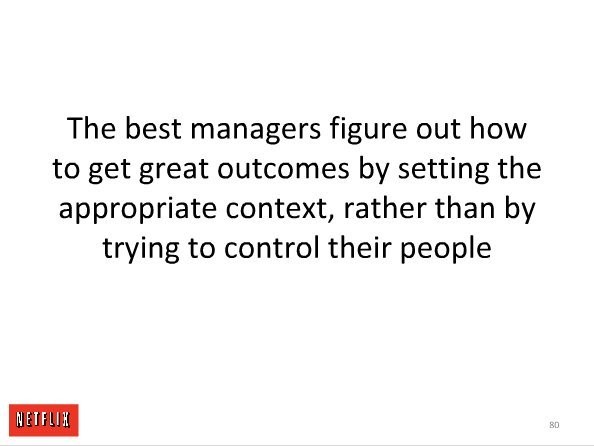 The best managers figure out how to get great outcomes by setting the appropriate context, rather than by trying to control their people

NETFLIX

80